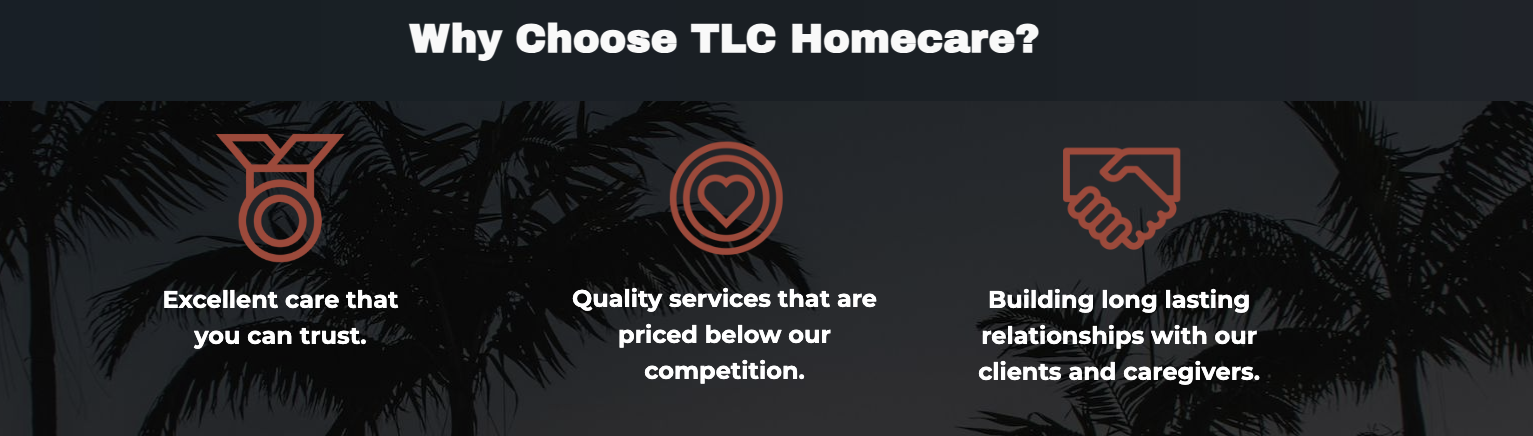 Why Choose TLC Homecare?

Excellent care that you can trust.

Quality services that are priced below our competition.

Building long lasting relationships with our clients and caregivers.